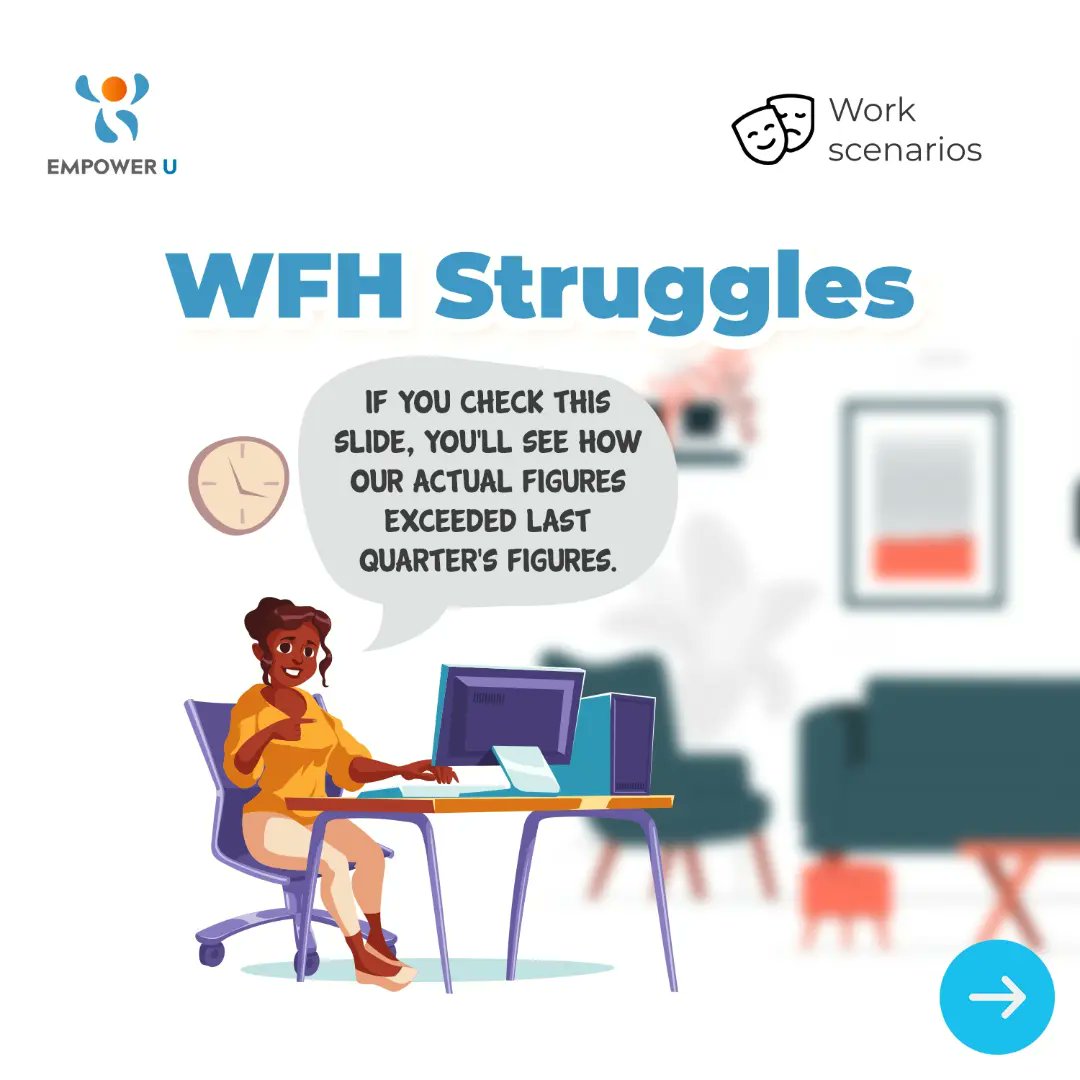 EMPOWER U

Work
scenarios

WFH Struggles

IF YOU CHECK THIS SLIDE, YOU'LL SEE HOW OUR ACTUAL FIGURES EXCEEDED LAST QUARTER'S FIGURES.

→